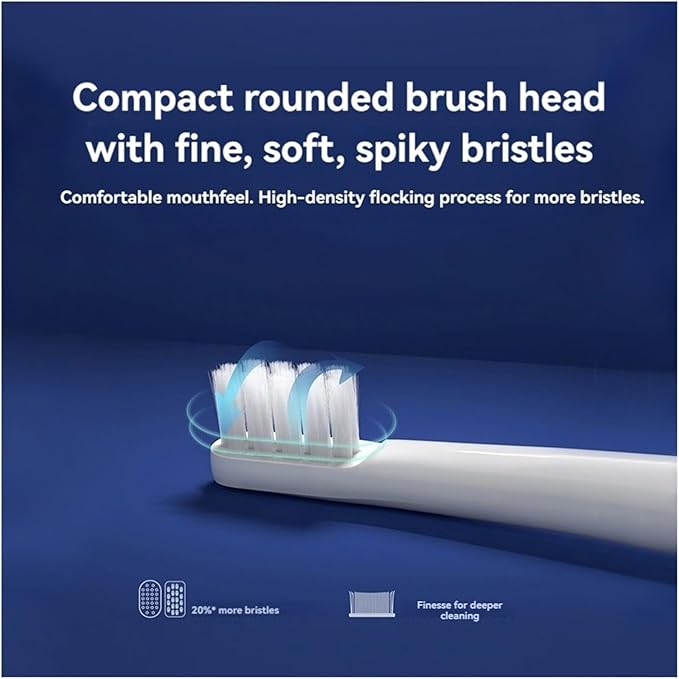 Compact rounded brush head with fine, soft, spiky bristles

Comfortable mouthfeel. High-density flocking process for more bristles.

20%* more bristles

Finesse for deeper cleaning